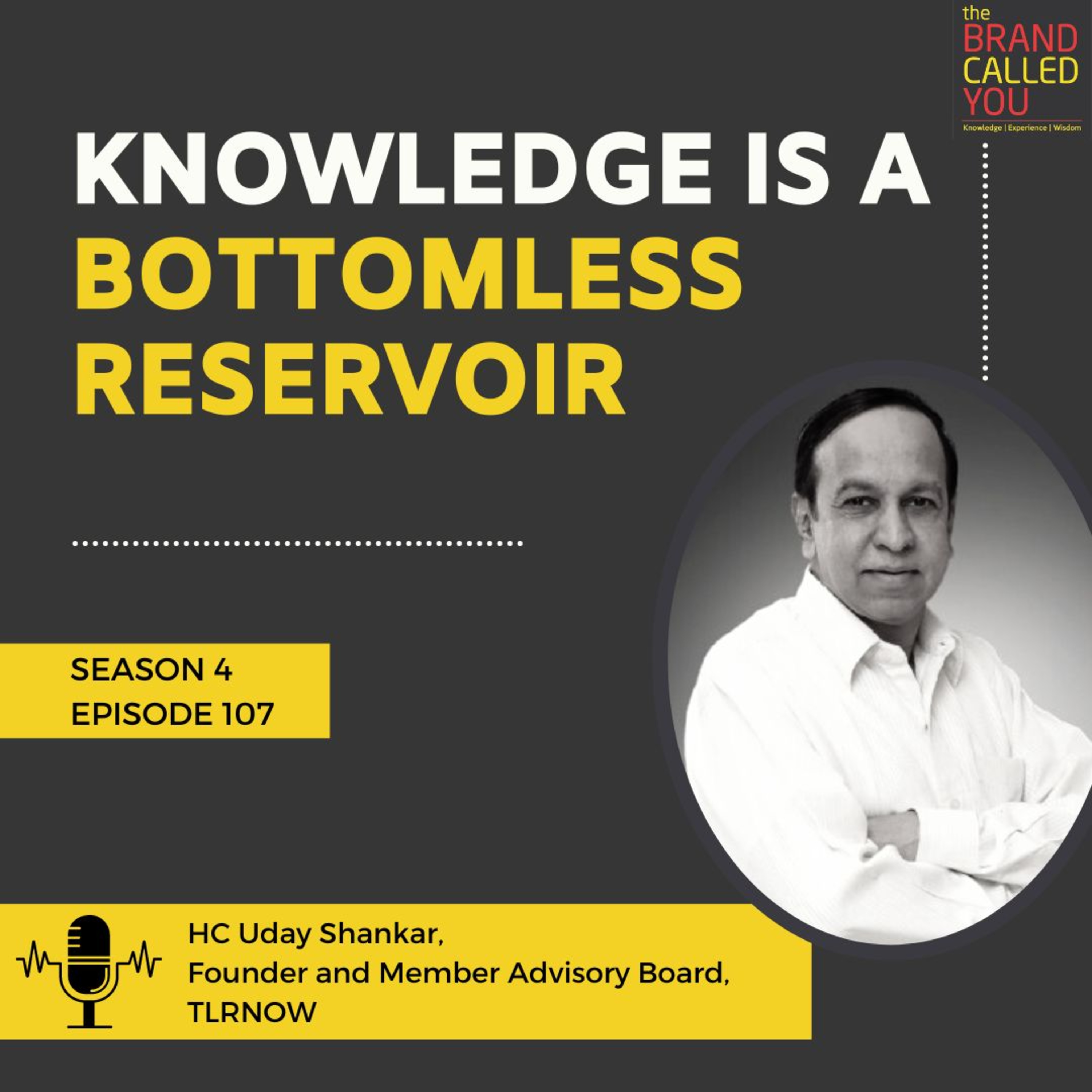 the
BRAND
CALLED
YOU
Knowledge | Experience | Wisdom

KNOWLEDGE IS A BOTTOMLESS RESERVOIR

SEASON 4
EPISODE 107

HC Uday Shankar,
Founder and Member Advisory Board,
TLRNOW